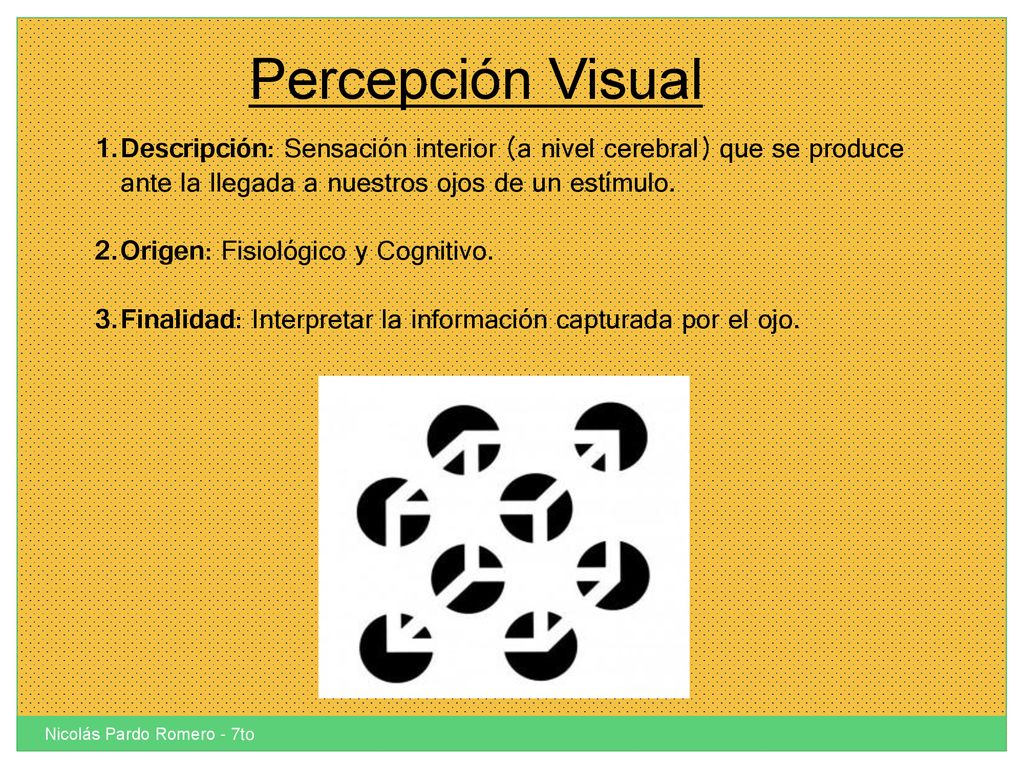 Percepción Visual

1. Descripción: Sensación interior (a nivel cerebral) que se produce ante la llegada a nuestros ojos de un estímulo.

2. Origen: Fisiológico y Cognitivo.

3. Finalidad: Interpretar la información capturada por el ojo.

Nicolás Pardo Romero - 7to